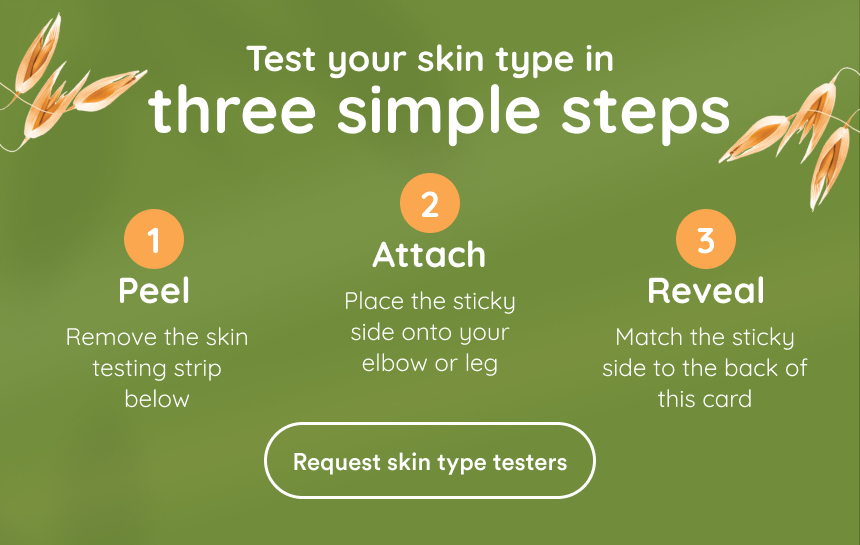 Test your skin type in
three simple steps

1
Peel
Remove the skin testing strip below

2
Attach
Place the sticky side onto your elbow or leg

3
Reveal
Match the sticky side to the back of this card

Request skin type testers